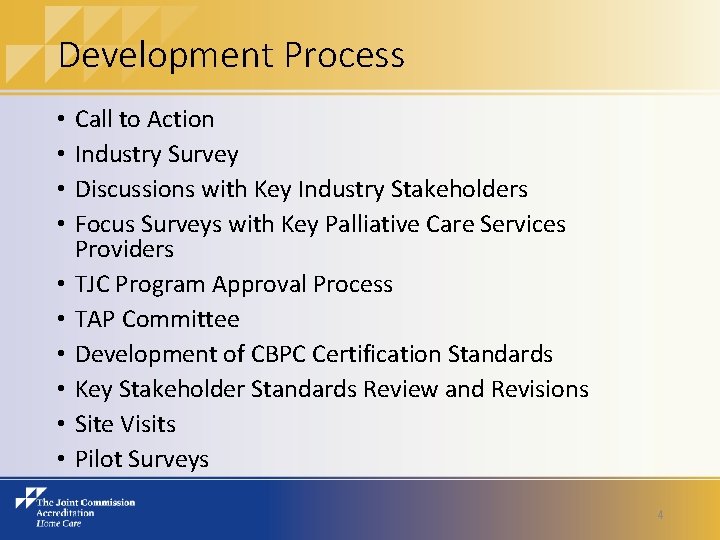 Development Process

• Call to Action
• Industry Survey
• Discussions with Key Industry Stakeholders
• Focus Surveys with Key Palliative Care Services Providers
• TJC Program Approval Process
• TAP Committee
• Development of CBPC Certification Standards
• Key Stakeholder Standards Review and Revisions
• Site Visits
• Pilot Surveys

The Joint Commission
Accreditation
Home Care

4